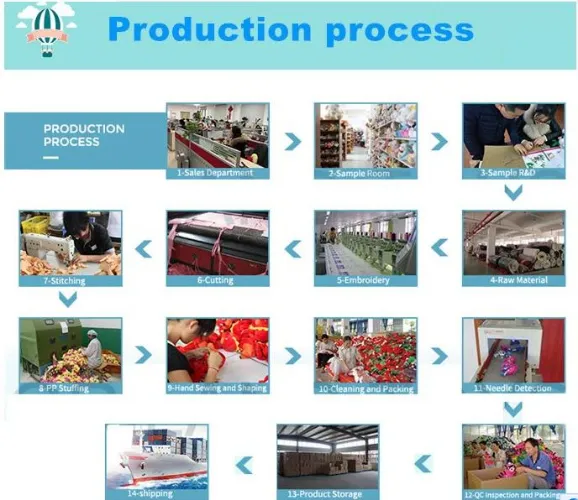 Production process

PRODUCTION PROCESS

1-Sales Department

2-Sample Room

3-Sample R&D

4-Raw Material

5-Embroidery

6-Cutting

7-Stitching

8-PP Stuffing

9-Hand Sewing and Shaping

10-Cleaning and Packing

11-Needle Detection

12-QC Inspection and Packing

13-Product Storage

14-shipping